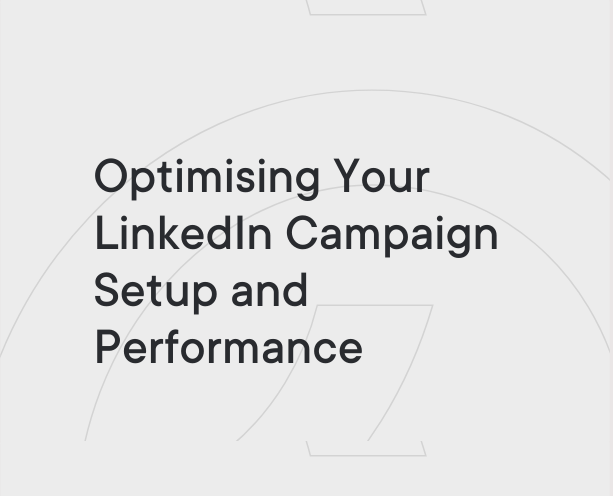 Optimising Your LinkedIn Campaign Setup and Performance